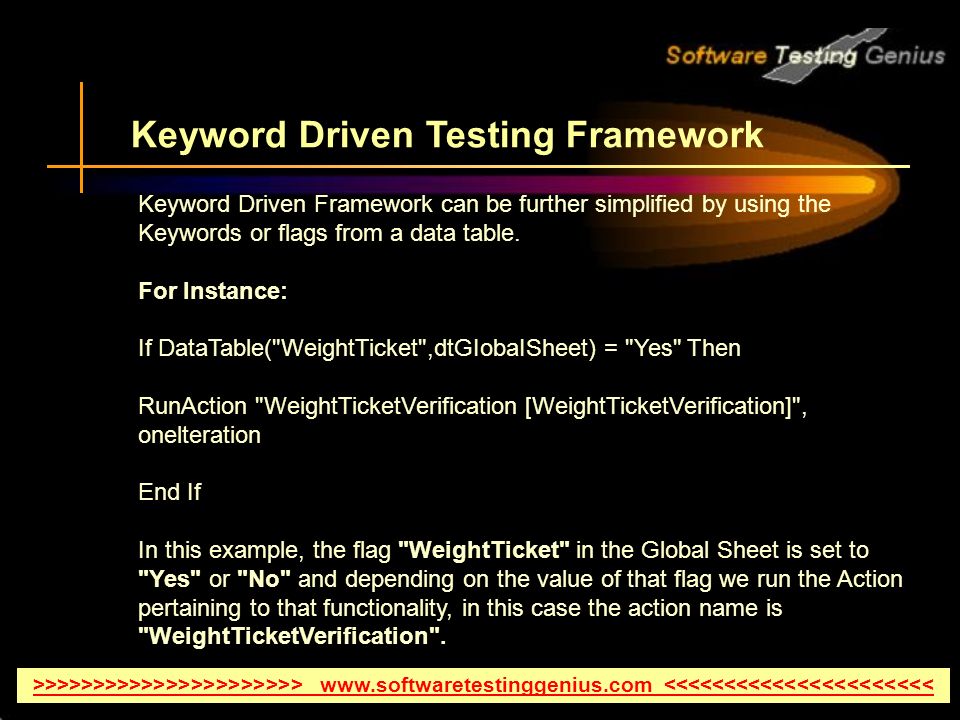 Software Testing Genius

Keyword Driven Testing Framework

Keyword Driven Framework can be further simplified by using the Keywords or flags from a data table.

For Instance:

If DataTable("WeightTicket",dtGlobalSheet) = "Yes" Then

RunAction "WeightTicketVerification [WeightTicketVerification]", oneIteration

End If

In this example, the flag "WeightTicket" in the Global Sheet is set to "Yes" or "No" and depending on the value of that flag we run the Action pertaining to that functionality, in this case the action name is "WeightTicketVerification".

>>>>>>>>>>>>>>>>>>>>>>> www.softwaretestinggenius.com <<<<<<<<<<<<<<<<<<<<<<<